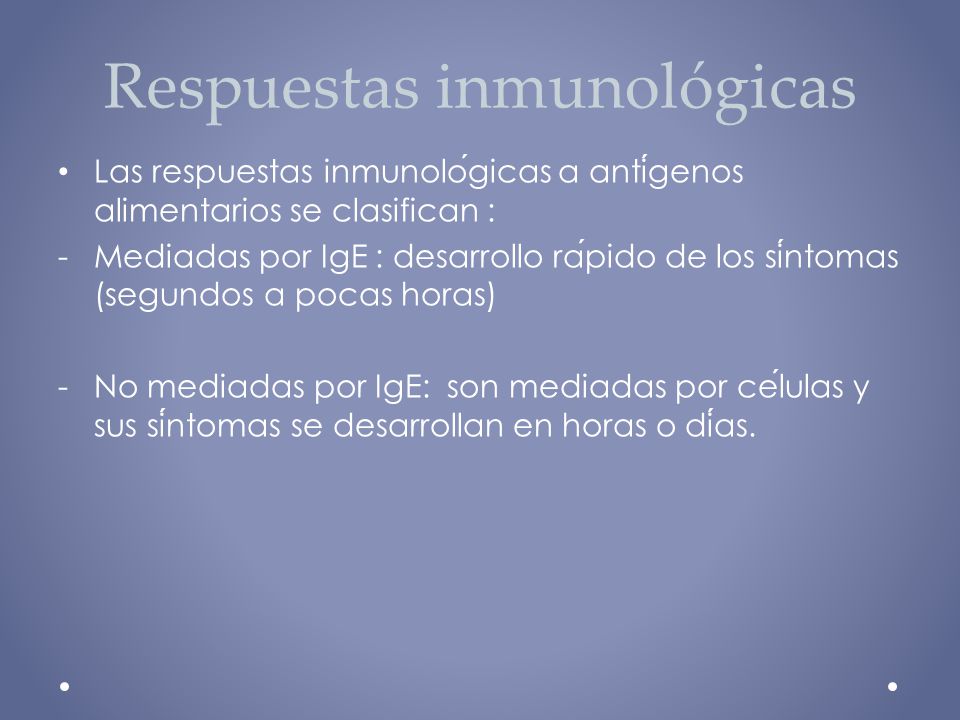 Respuestas inmunológicas

• Las respuestas inmunológicas a antígenos alimentarios se clasifican :

- Mediadas por IgE : desarrollo rápido de los síntomas (segundos a pocas horas)

- No mediadas por IgE: son mediadas por células y sus síntomas se desarrollan en horas o días.